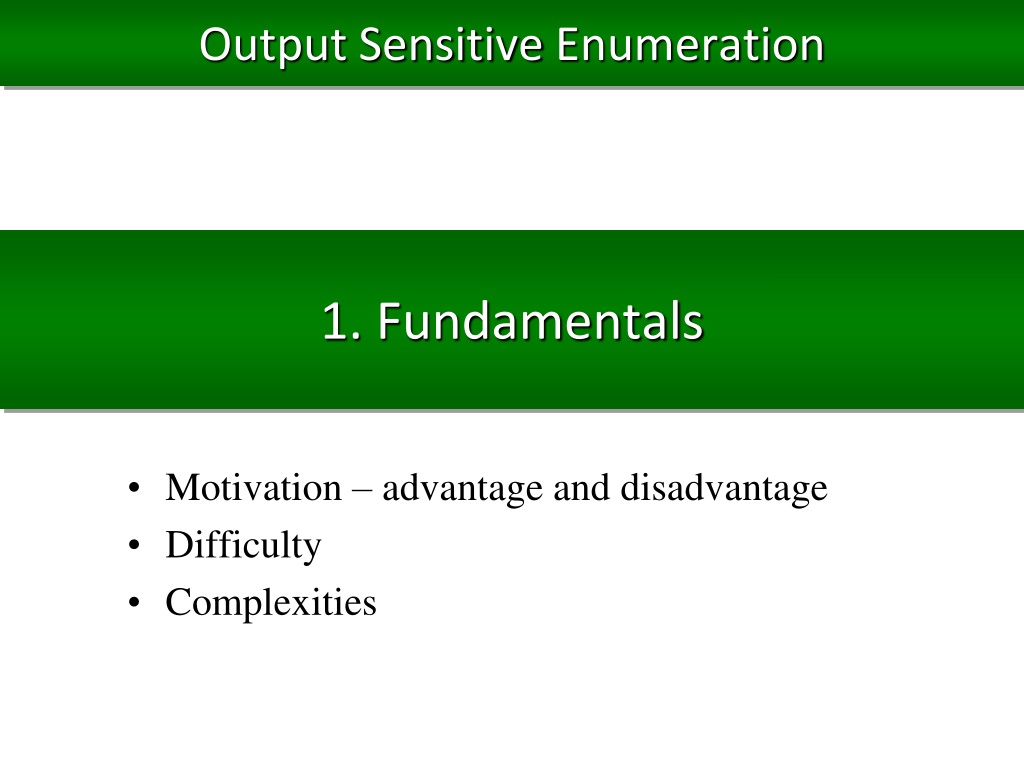 Output Sensitive Enumeration

1. Fundamentals

• Motivation – advantage and disadvantage
• Difficulty
• Complexities